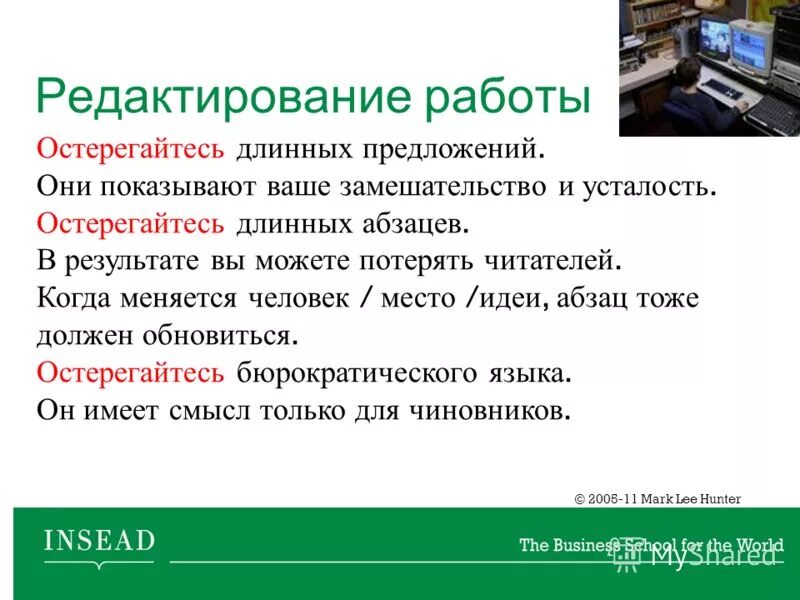 Редактирование работы

Остерегайтесь длинных предложений.
Они показывают ваше замешательство и усталость.
Остерегайтесь длинных абзацев.
В результате вы можете потерять читателей.
Когда меняется человек / место /идеи, абзац тоже должен обновиться.
Остерегайтесь бюрократического языка.
Он имеет смысл только для чиновников.

© 2005-11 Mark Lee Hunter

INSEAD

The Business School for the World

MyShared